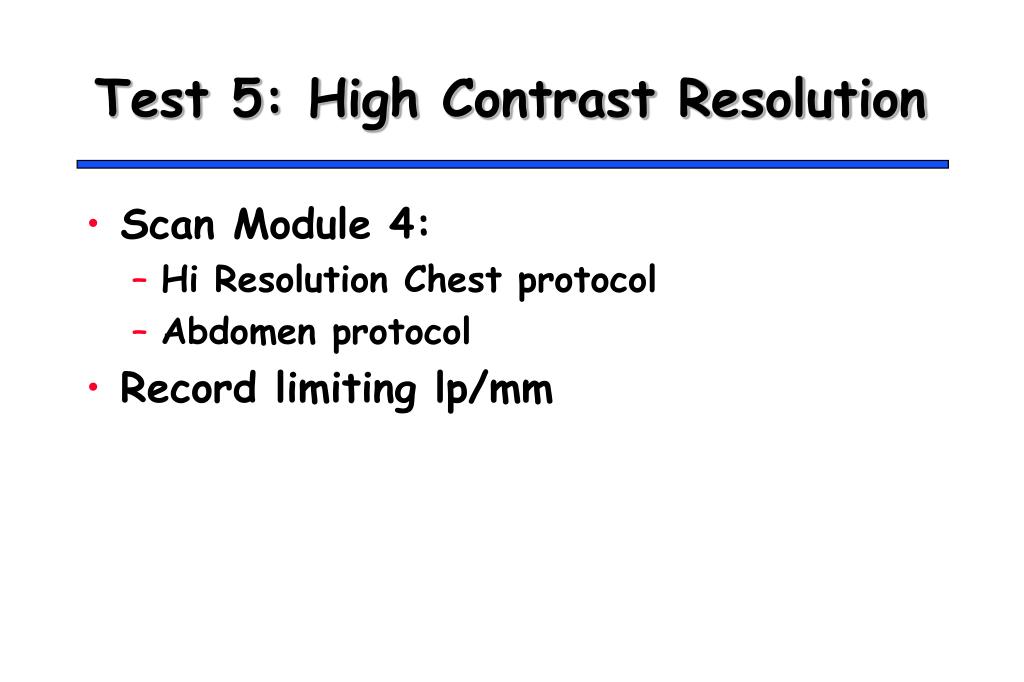 Test 5: High Contrast Resolution

• Scan Module 4:
  – Hi Resolution Chest protocol
  – Abdomen protocol
• Record limiting lp/mm